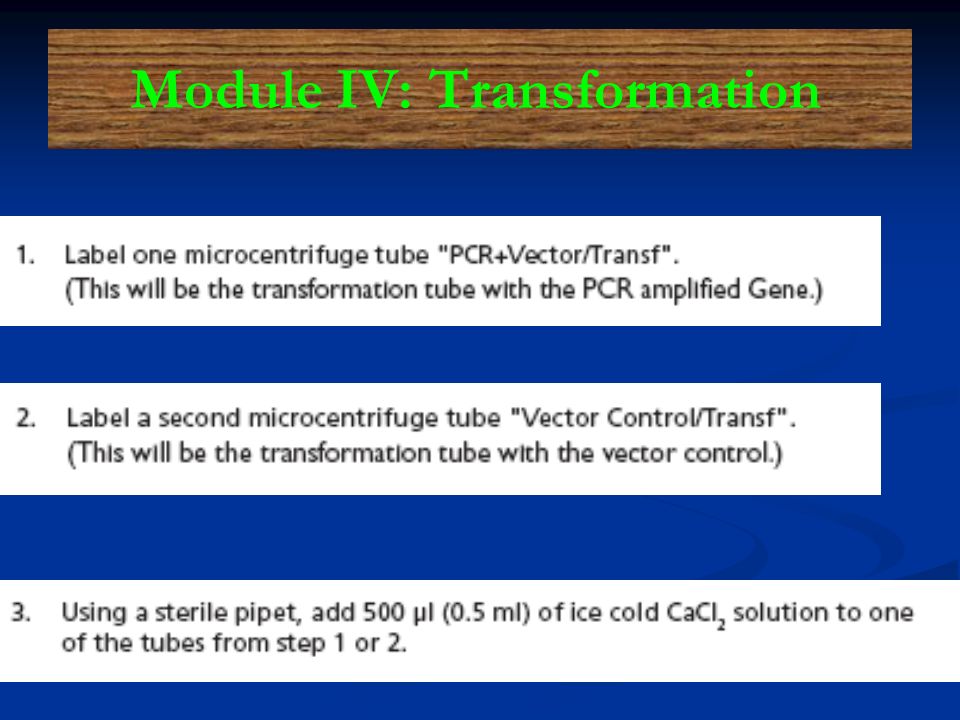 Module IV: Transformation

1. Label one microcentrifuge tube "PCR+Vector/Transf". (This will be the transformation tube with the PCR amplified Gene.)

2. Label a second microcentrifuge tube "Vector Control/Transf". (This will be the transformation tube with the vector control.)

3. Using a sterile pipet, add 500 µl (0.5 ml) of ice cold $CaCl_2$ solution to one of the tubes from step 1 or 2.